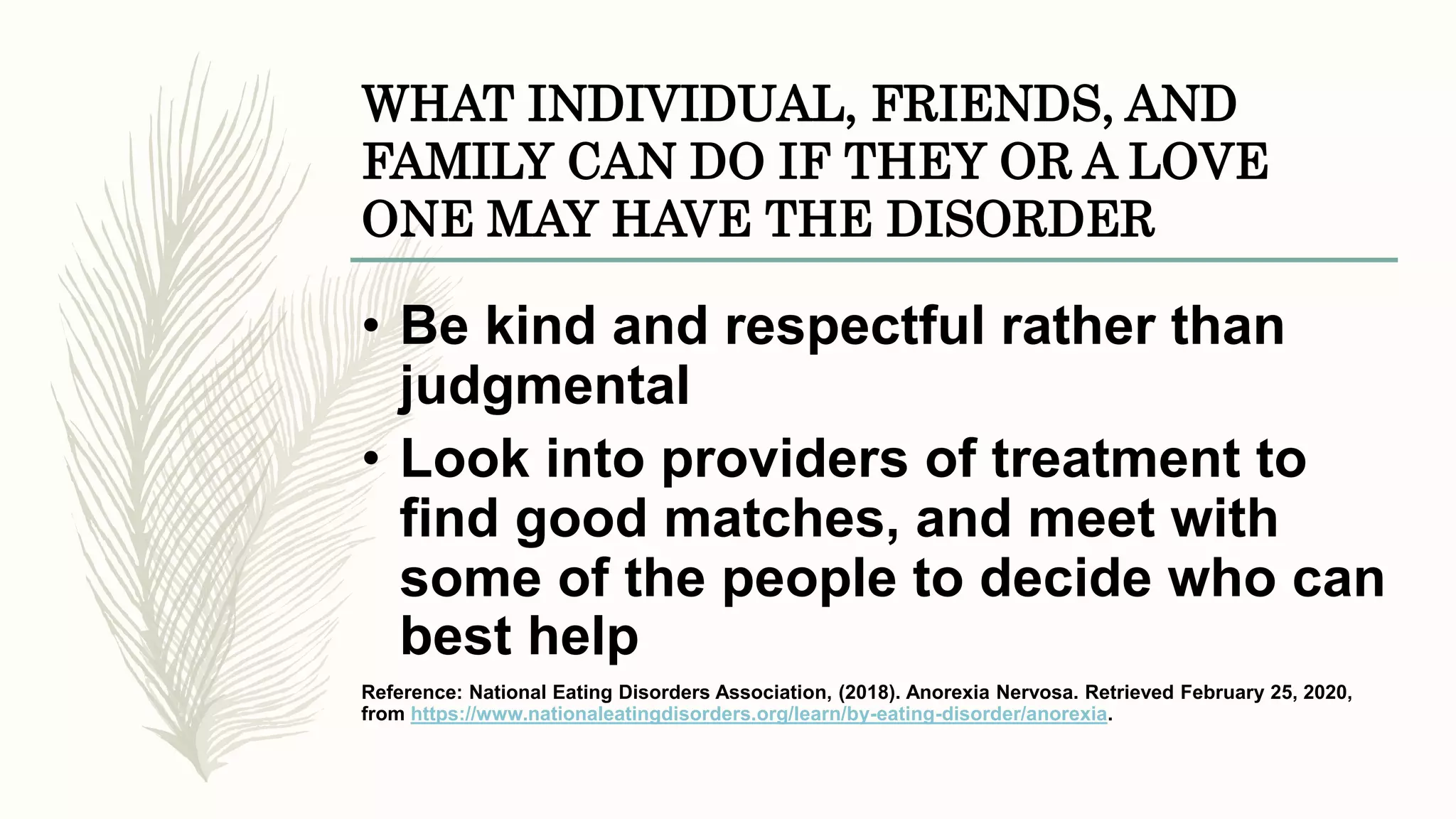 WHAT INDIVIDUAL, FRIENDS, AND FAMILY CAN DO IF THEY OR A LOVE ONE MAY HAVE THE DISORDER

• Be kind and respectful rather than judgmental

• Look into providers of treatment to find good matches, and meet with some of the people to decide who can best help

Reference: National Eating Disorders Association, (2018). Anorexia Nervosa. Retrieved February 25, 2020, from https://www.nationaleatingdisorders.org/learn/by-eating-disorder/anorexia.